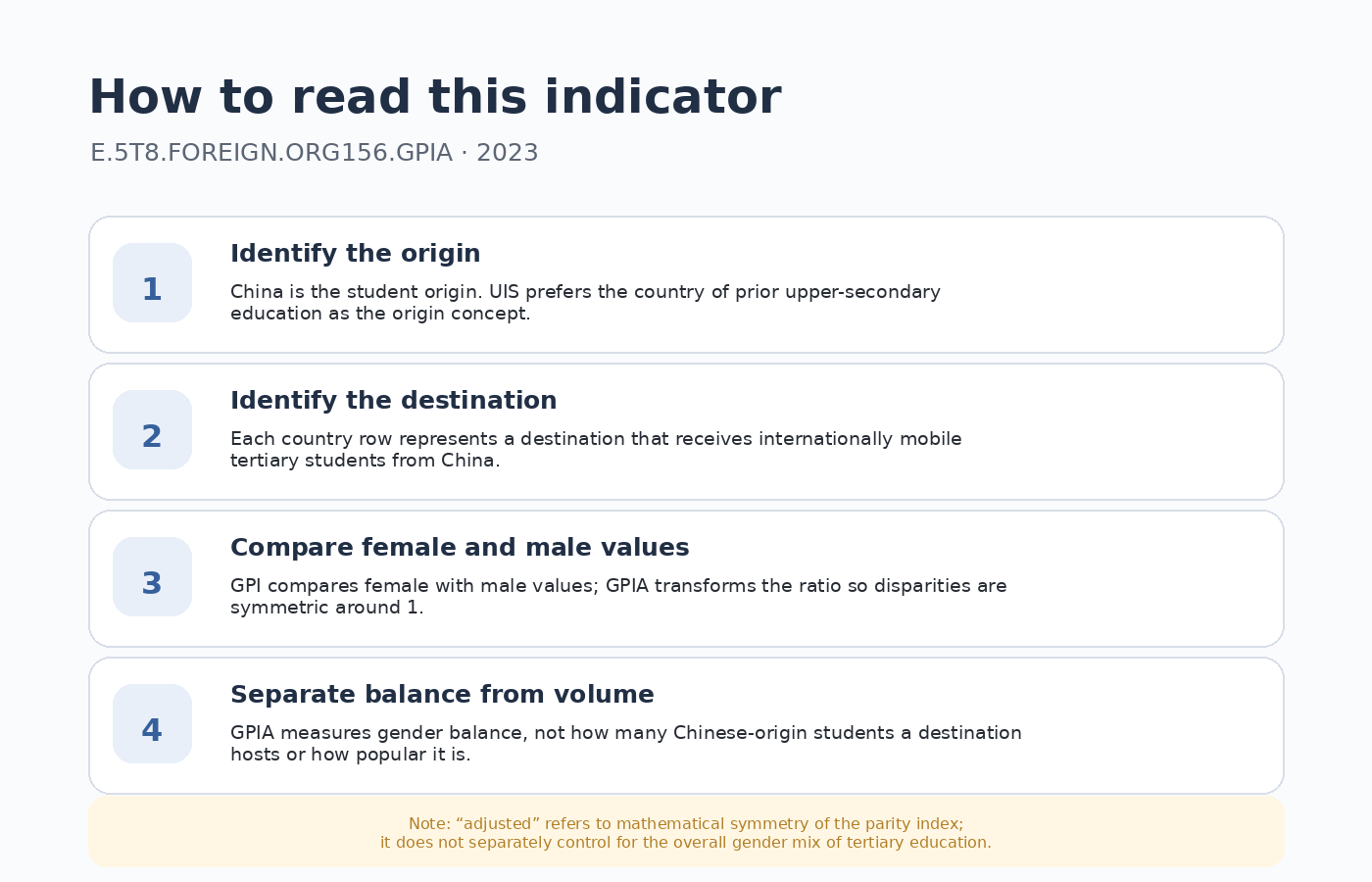 How to read this indicator

E.5T8.FOREIGN.ORG156.GPIA · 2023

1

Identify the origin

China is the student origin. UIS prefers the country of prior upper-secondary education as the origin concept.

2

Identify the destination

Each country row represents a destination that receives internationally mobile tertiary students from China.

3

Compare female and male values

GPI compares female with male values; GPIA transforms the ratio so disparities are symmetric around 1.

4

Separate balance from volume

GPIA measures gender balance, not how many Chinese-origin students a destination hosts or how popular it is.

Note: “adjusted” refers to mathematical symmetry of the parity index; it does not separately control for the overall gender mix of tertiary education.